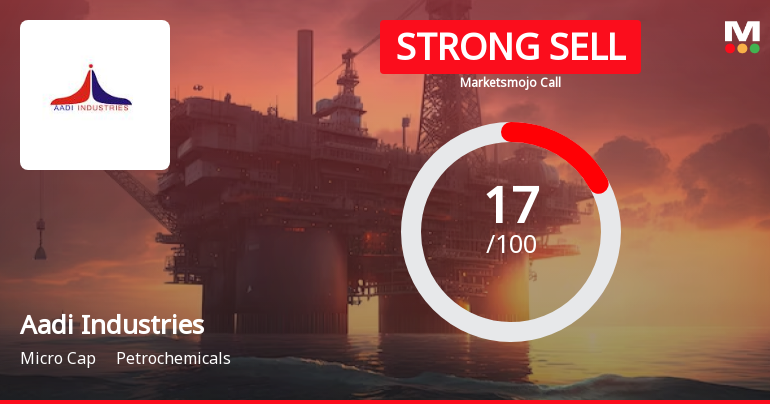 AADI INDUSTRIES

STRONG SELL

Marketsmojo Call

M

17
/100

Aadi Industries

Micro Cap Petrochemicals